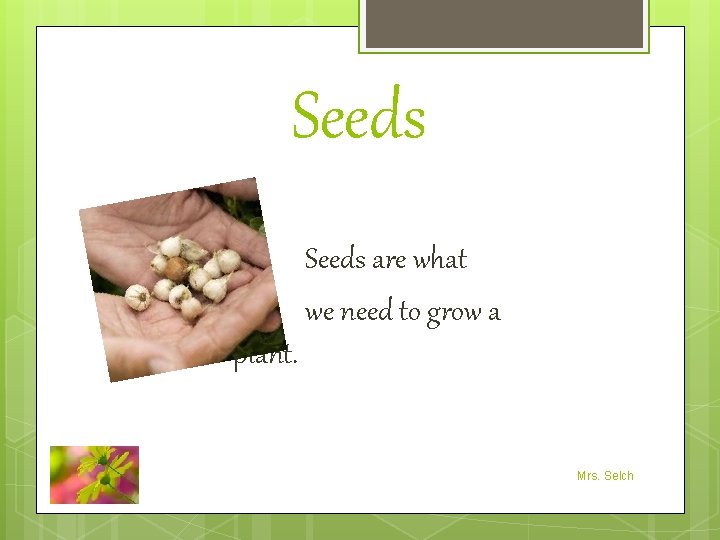 Seeds

Seeds are what we need to grow a plant.

Mrs. Selch